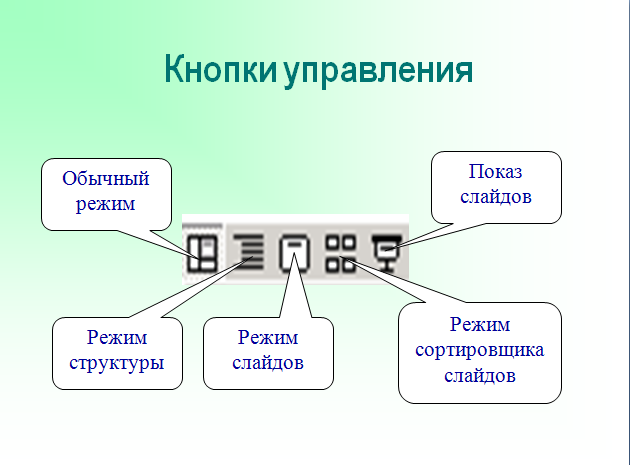 Кнопки управления

Обычный режим

Показ слайдов

Режим структуры

Режим слайдов

Режим сортировщика слайдов